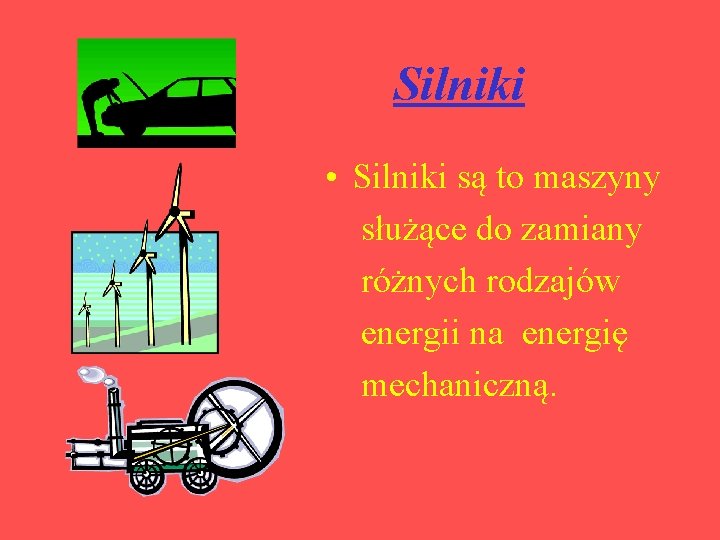 Silniki

• Silniki są to maszyny służące do zamiany różnych rodzajów energii na energię mechaniczną.